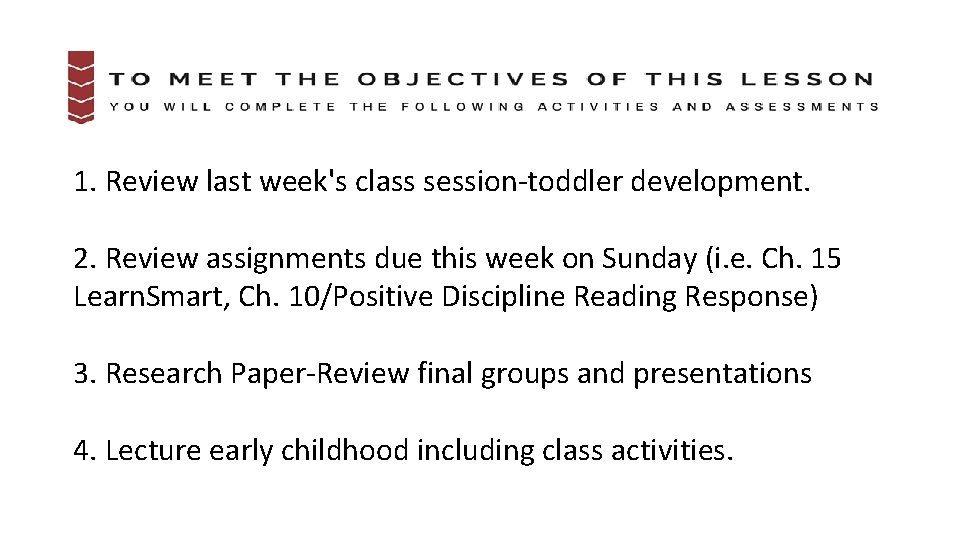 TO MEET THE OBJECTIVES OF THIS LESSON
YOU WILL COMPLETE THE FOLLOWING ACTIVITIES AND ASSESSMENTS

1. Review last week's class session-toddler development.

2. Review assignments due this week on Sunday (i.e. Ch. 15 LearnSmart, Ch. 10/Positive Discipline Reading Response)

3. Research Paper-Review final groups and presentations

4. Lecture early childhood including class activities.